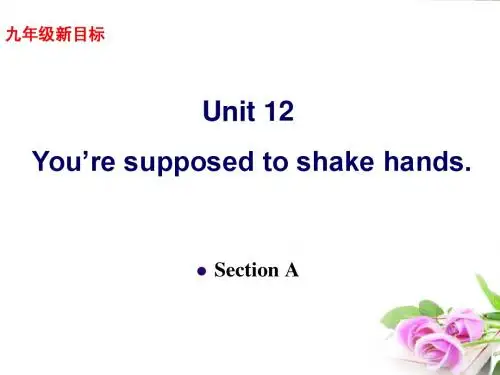 九年级新目标

Unit 12

You’re supposed to shake hands.

● Section A